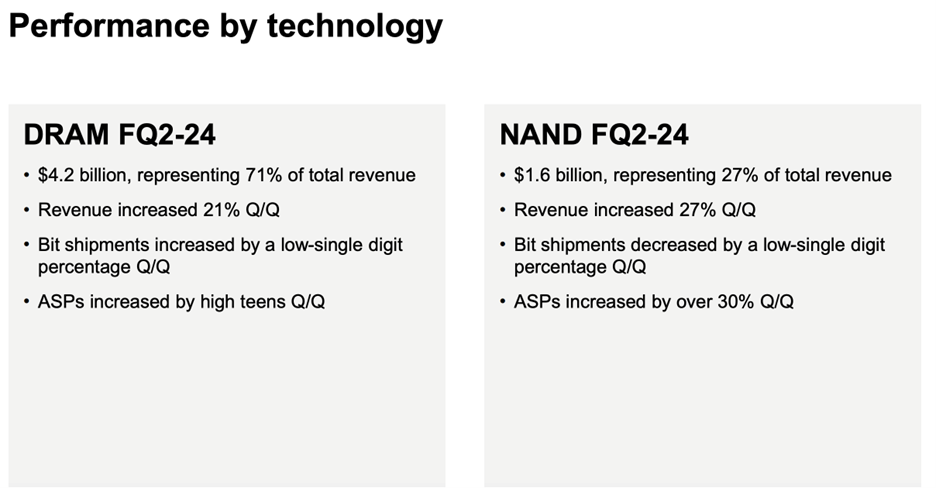 Performance by technology

DRAM FQ2-24

• \$4.2 billion, representing 71% of total revenue

• Revenue increased 21% Q/Q

• Bit shipments increased by a low-single digit percentage Q/Q

• ASPs increased by high teens Q/Q

NAND FQ2-24

• \$1.6 billion, representing 27% of total revenue

• Revenue increased 27% Q/Q

• Bit shipments decreased by a low-single digit percentage Q/Q

• ASPs increased by over 30% Q/Q